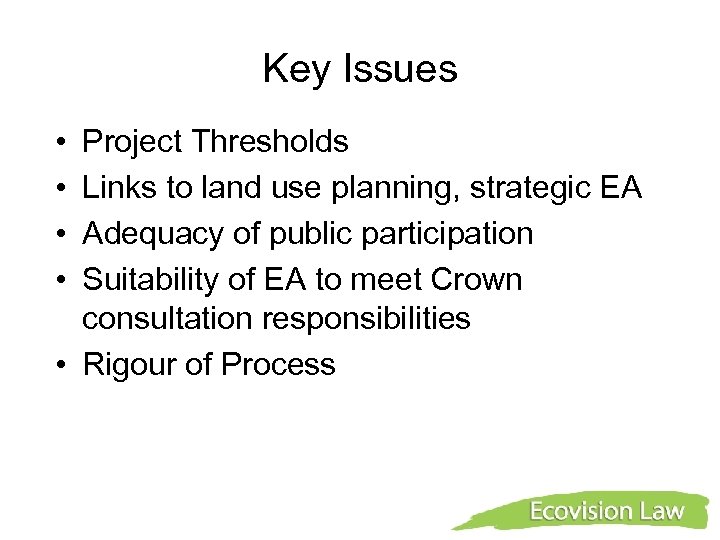 Key Issues

• Project Thresholds
• Links to land use planning, strategic EA
• Adequacy of public participation
• Suitability of EA to meet Crown consultation responsibilities
• Rigour of Process

Ecovision Law